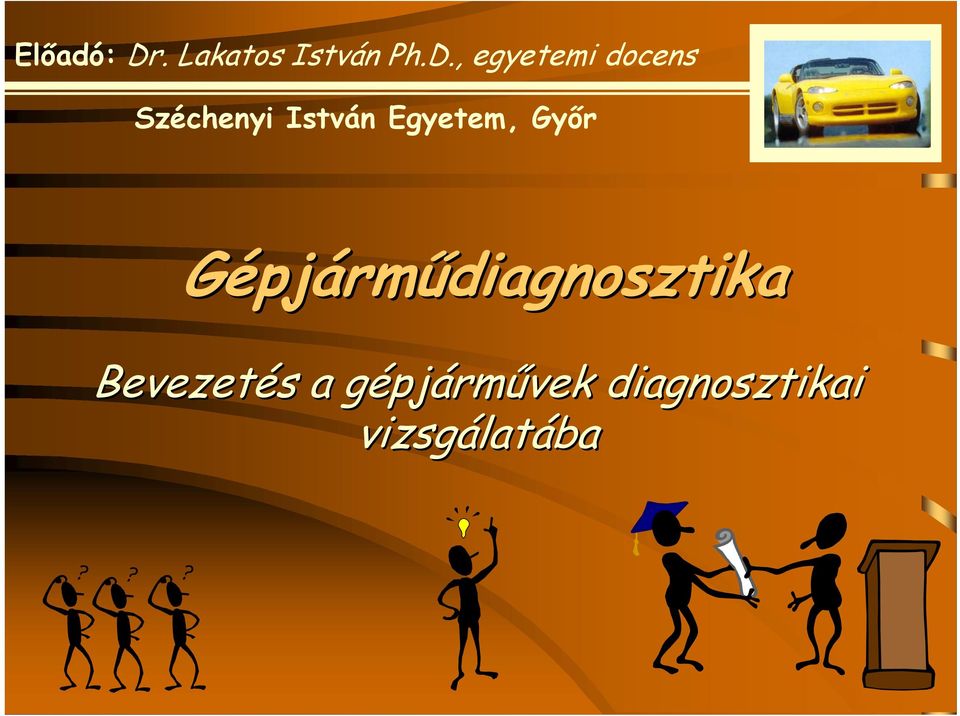 Előadó: Dr. Lakatos István Ph.D., egyetemi docens

Széchenyi István Egyetem, Győr

Gépjárműdiagnosztika

Bevezetés a gépjárművek diagnosztikai vizsgálatába

? ? ?